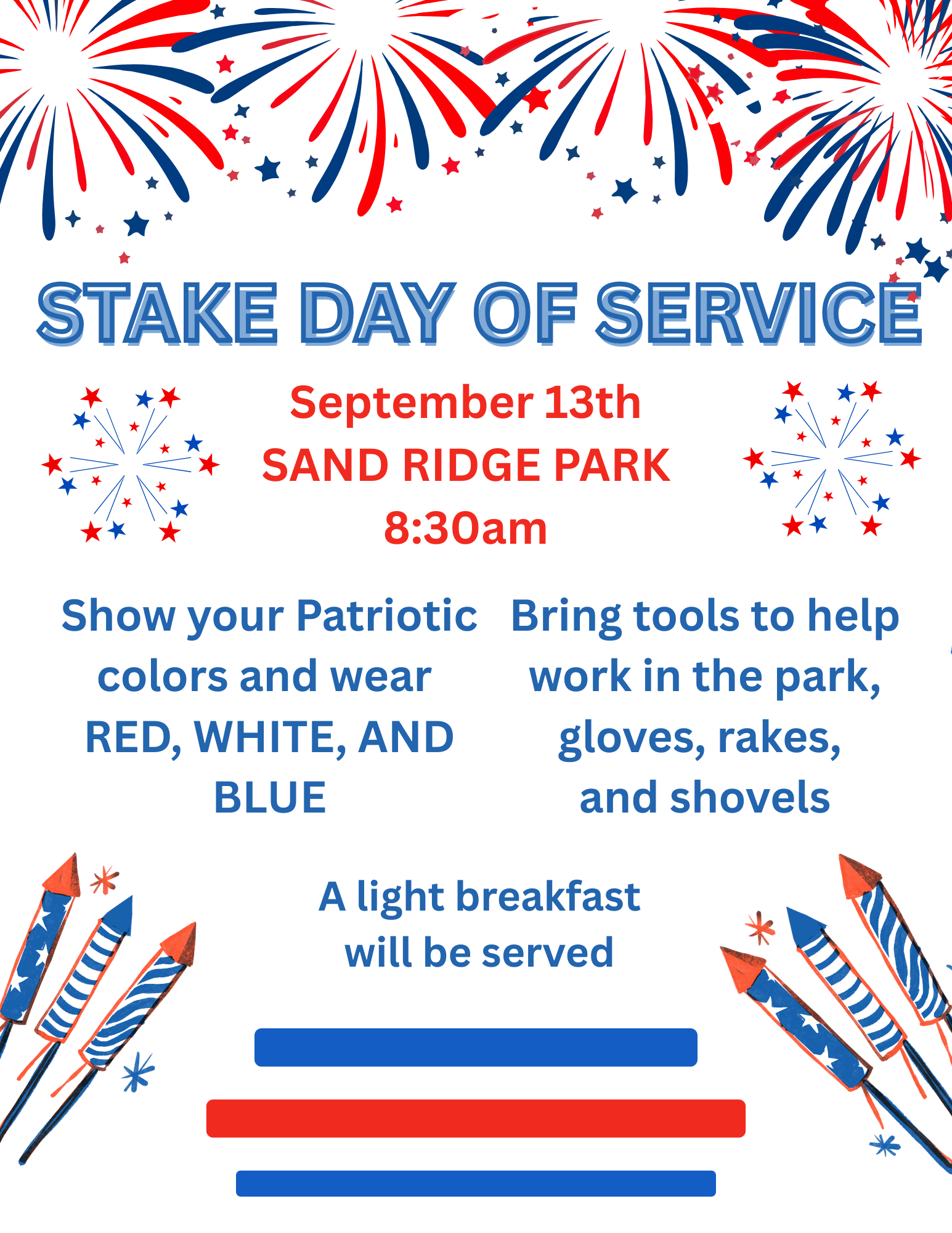 STAKE DAY OF SERVICE

September 13th
SAND RIDGE PARK
8:30am

Show your Patriotic colors and wear RED, WHITE, AND BLUE

Bring tools to help work in the park, gloves, rakes, and shovels

A light breakfast will be served